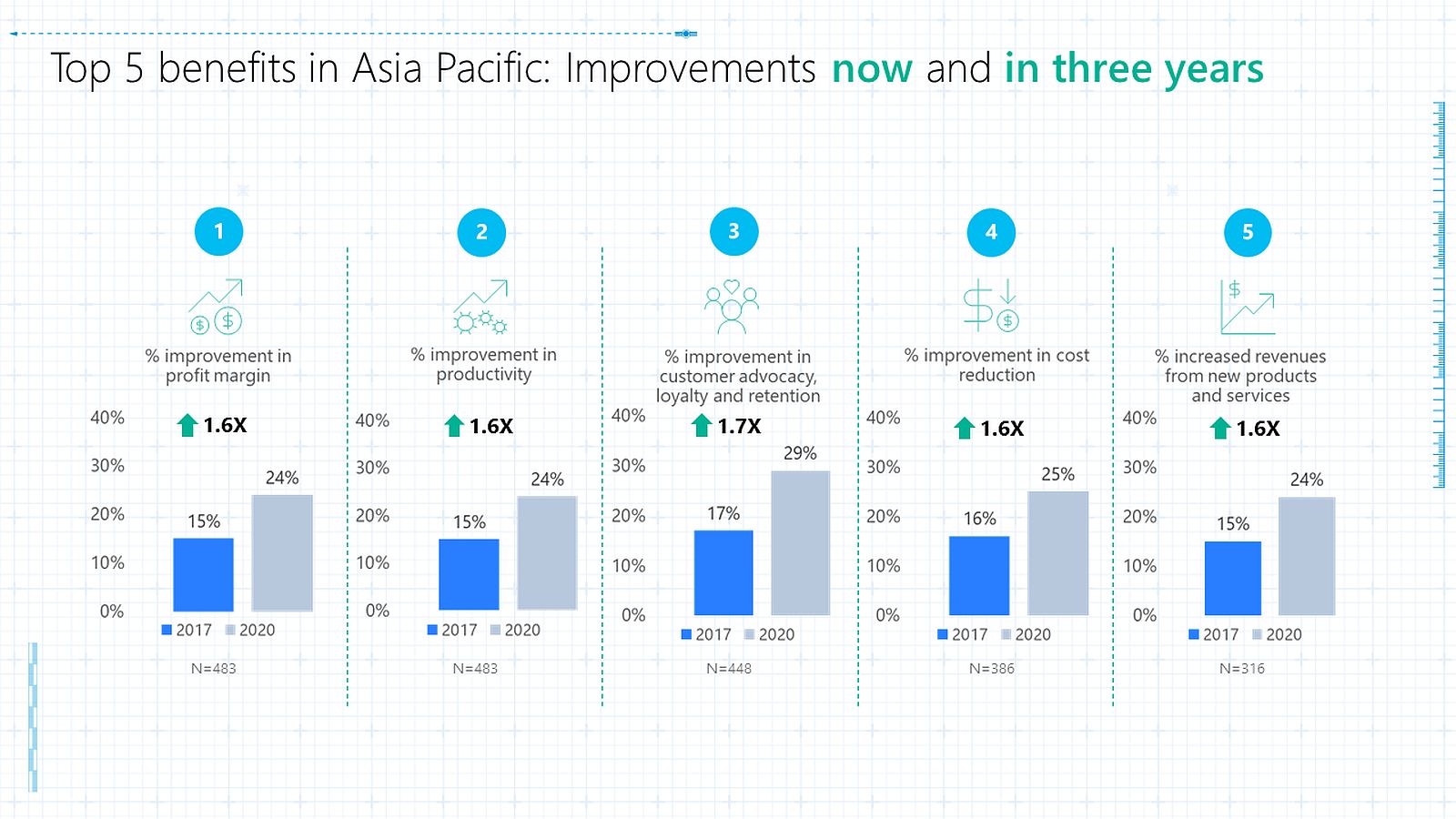 Top 5 benefits in Asia Pacific: Improvements now and in three years

1

% improvement in profit margin

1.6X

40%
30%
20%
10%
0%

15%
24%

2017 2020

N=483

2

% improvement in productivity

1.6X

40%
30%
20%
10%
0%

15%
24%

2017 2020

N=483

3

% improvement in customer advocacy, loyalty and retention

1.7X

40%
30%
20%
10%
0%

17%
29%

2017 2020

N=448

4

% improvement in cost reduction

1.6X

40%
30%
20%
10%
0%

16%
25%

2017 2020

N=386

5

% increased revenues from new products and services

1.6X

40%
30%
20%
10%
0%

15%
24%

2017 2020

N=316